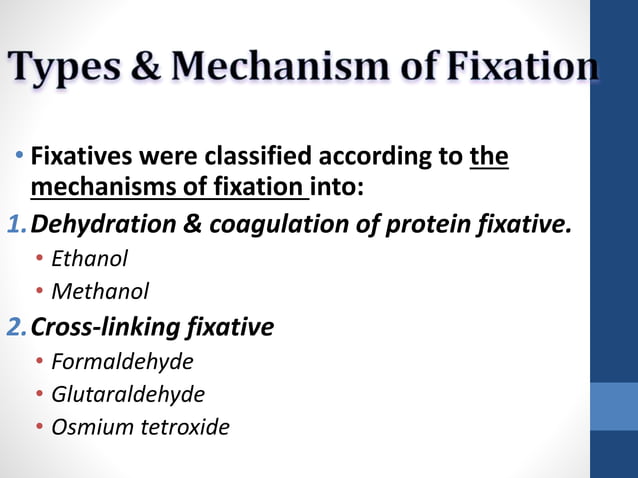 Types & Mechanism of Fixation

• Fixatives were classified according to the mechanisms of fixation into:

1. Dehydration & coagulation of protein fixative.
• Ethanol
• Methanol

2. Cross-linking fixative
• Formaldehyde
• Glutaraldehyde
• Osmium tetroxide